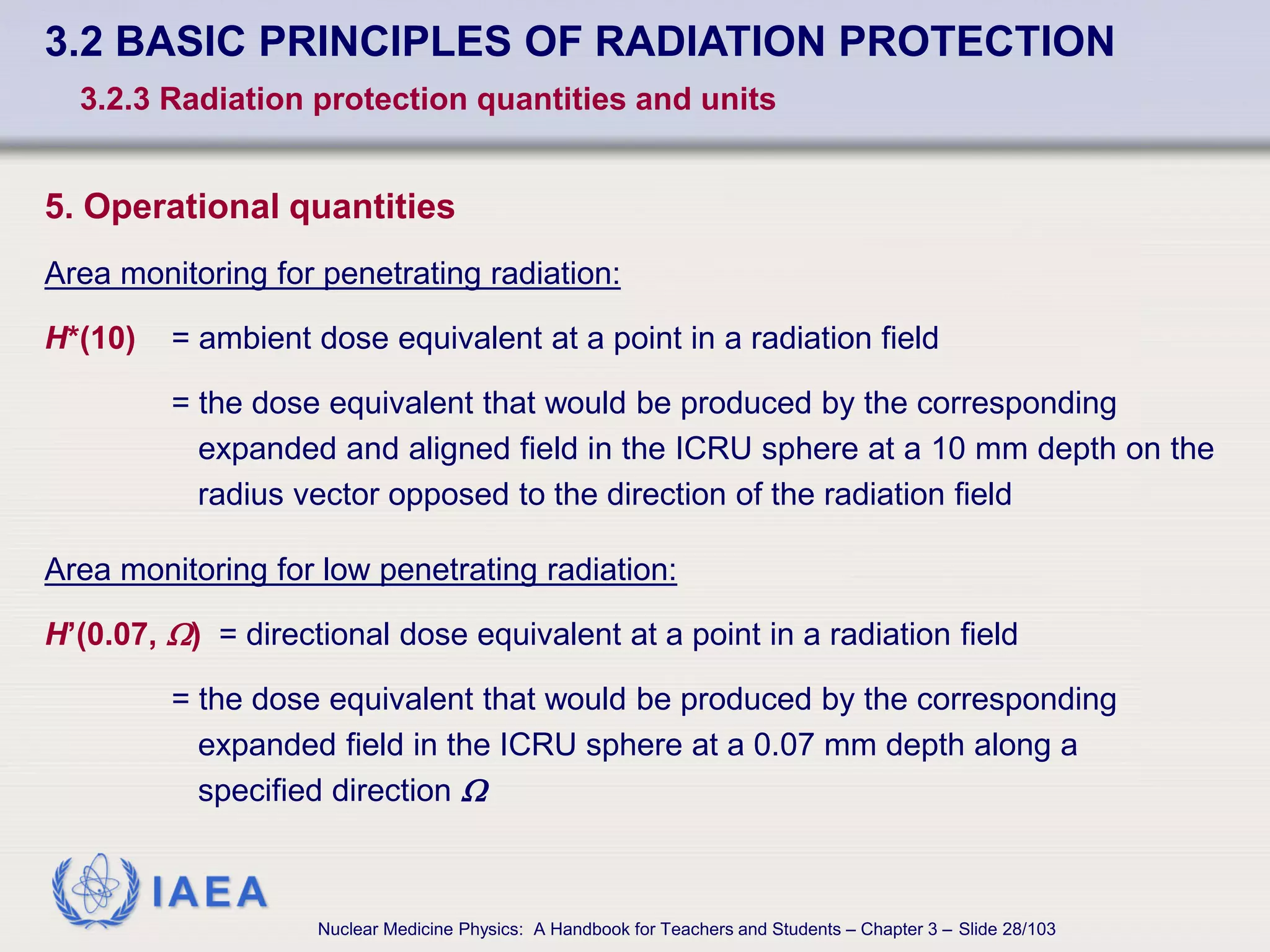 3.2 BASIC PRINCIPLES OF RADIATION PROTECTION

3.2.3 Radiation protection quantities and units

5. Operational quantities

Area monitoring for penetrating radiation:

$H^*(10)$ = ambient dose equivalent at a point in a radiation field

= the dose equivalent that would be produced by the corresponding expanded and aligned field in the ICRU sphere at a 10 mm depth on the radius vector opposed to the direction of the radiation field

Area monitoring for low penetrating radiation:

$H'(0.07, \Omega)$ = directional dose equivalent at a point in a radiation field

= the dose equivalent that would be produced by the corresponding expanded field in the ICRU sphere at a 0.07 mm depth along a specified direction $\Omega$

IAEA

Nuclear Medicine Physics: A Handbook for Teachers and Students – Chapter 3 – Slide 28/103